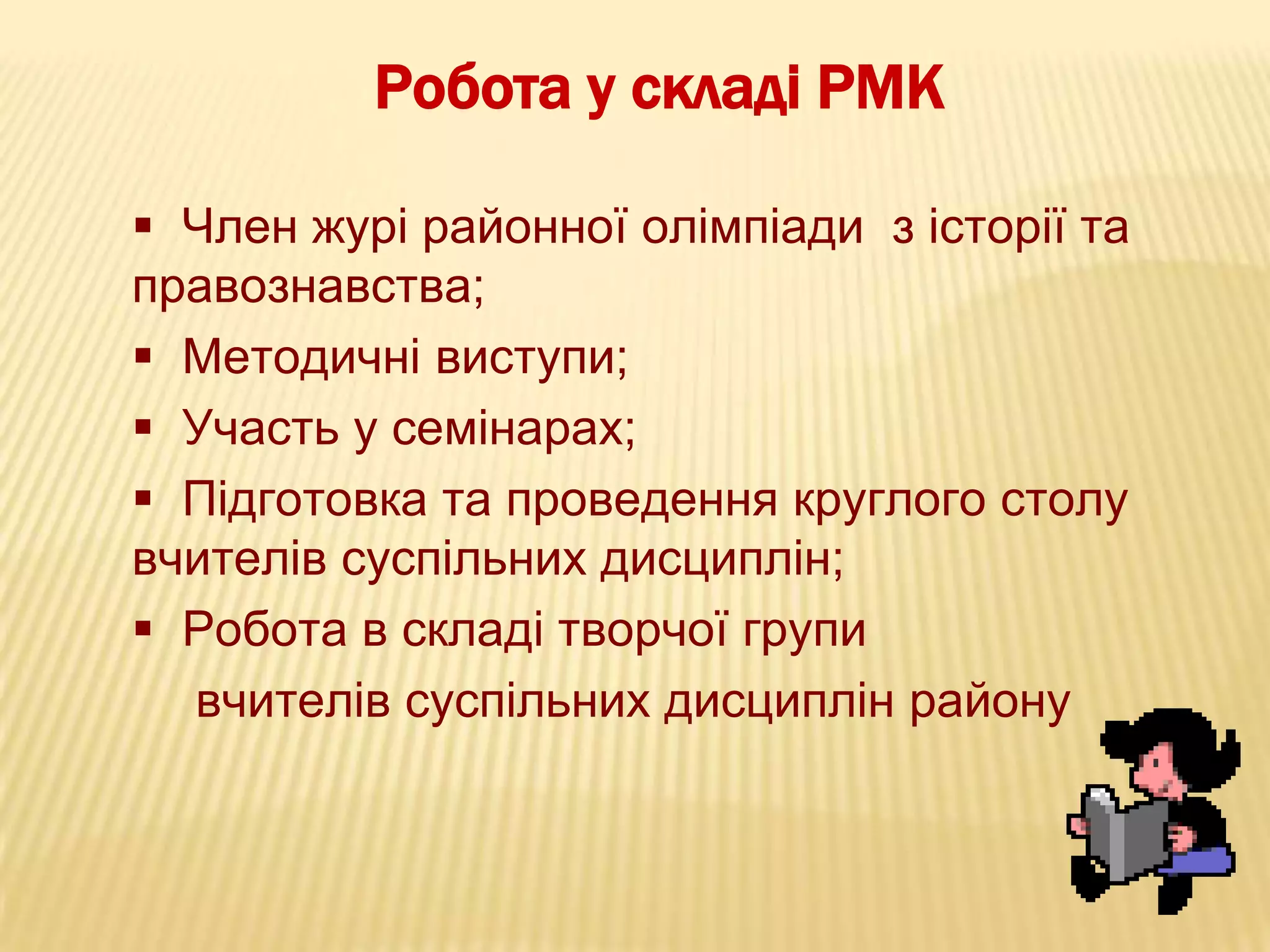 Робота у складі РМК

▪ Член журі районної олімпіади з історії та правознавства;

▪ Методичні виступи;

▪ Участь у семінарах;

▪ Підготовка та проведення круглого столу вчителів суспільних дисциплін;

▪ Робота в складі творчої групи вчителів суспільних дисциплін району